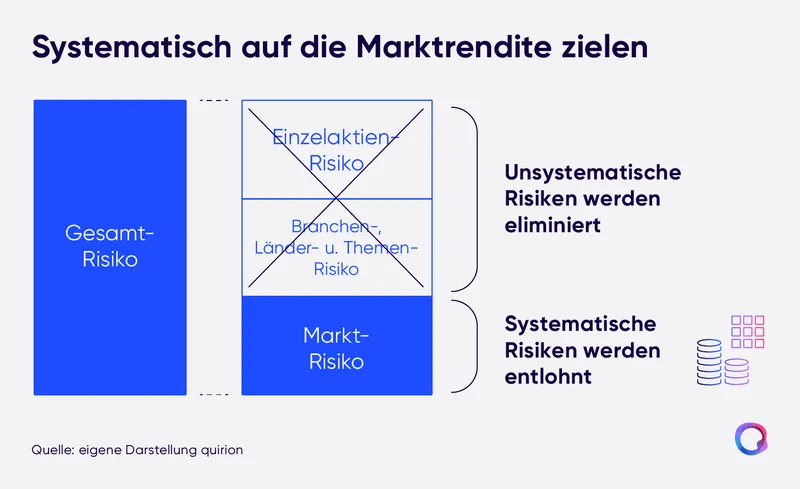 Systematisch auf die Marktrendite zielen

Gesamt-Risiko

Einzelaktien-Risiko

Branchen-, Länder- u. Themen-Risiko

Markt-Risiko

Unsystematische Risiken werden eliminiert

Systematische Risiken werden entlohnt

Quelle: eigene Darstellung quirion